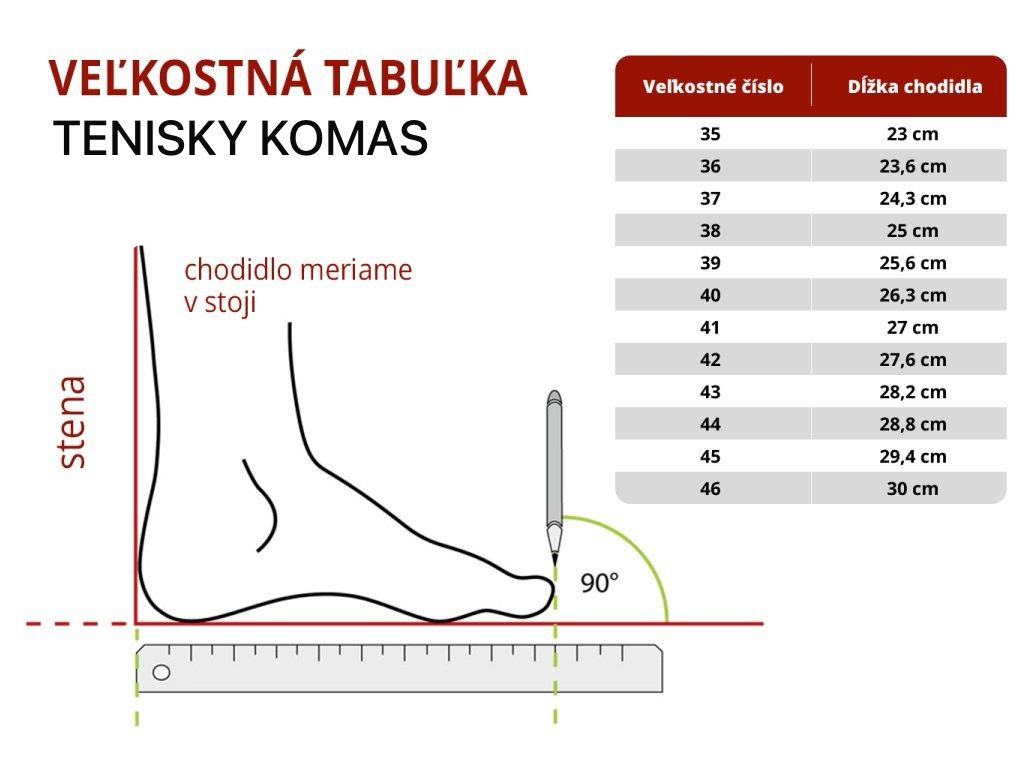 VEĽKOSTNÁ TABUĽKA
TENISKY KOMAS

| Veľkostné číslo | Dĺžka chodidla |
|---|---|
| 35 | 23 cm |
| 36 | 23,6 cm |
| 37 | 24,3 cm |
| 38 | 25 cm |
| 39 | 25,6 cm |
| 40 | 26,3 cm |
| 41 | 27 cm |
| 42 | 27,6 cm |
| 43 | 28,2 cm |
| 44 | 28,8 cm |
| 45 | 29,4 cm |
| 46 | 30 cm |

chodidlo meriame v stoji

stena

90°